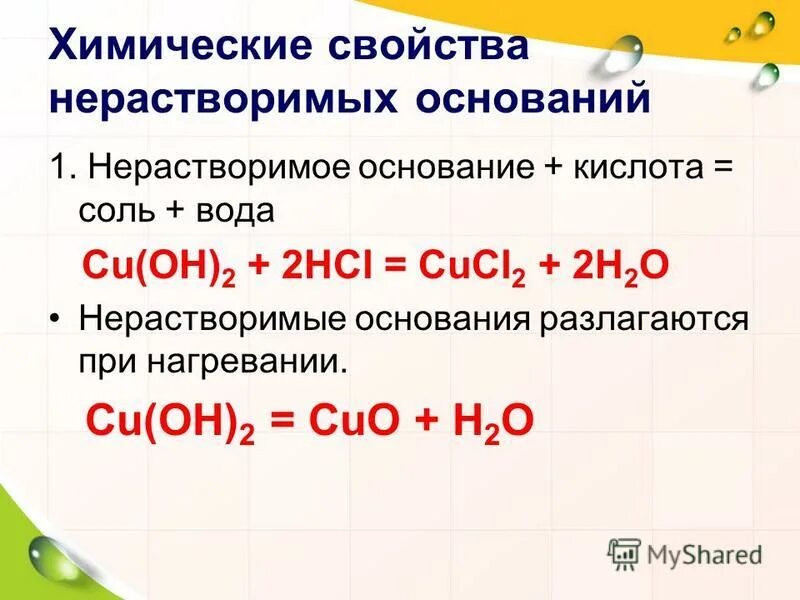 Химические свойства нерастворимых оснований

1. Нерастворимое основание + кислота = соль + вода

$Cu(OH)_2 + 2HCl = CuCl_2 + 2H_2O$

• Нерастворимые основания разлагаются при нагревании.

$Cu(OH)_2 = CuO + H_2O$

MyShared